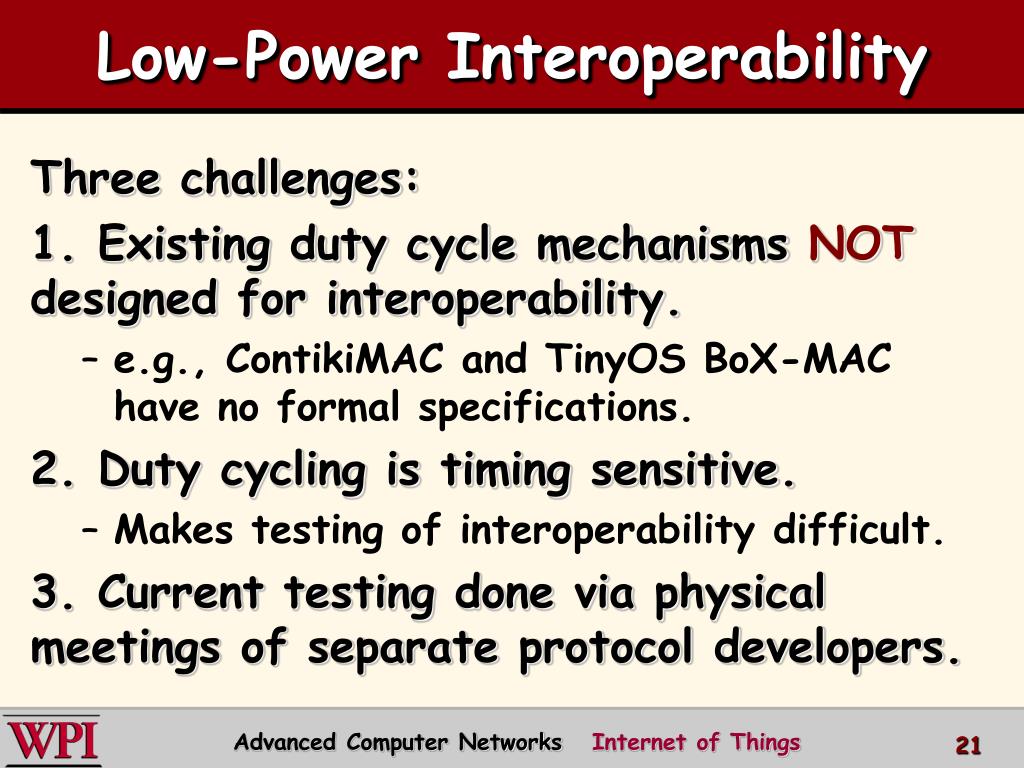 Low-Power Interoperability

Three challenges:

1. Existing duty cycle mechanisms NOT designed for interoperability.

– e.g., ContikiMAC and TinyOS BoX-MAC have no formal specifications.

2. Duty cycling is timing sensitive.

– Makes testing of interoperability difficult.

3. Current testing done via physical meetings of separate protocol developers.

WPI Advanced Computer Networks Internet of Things 21